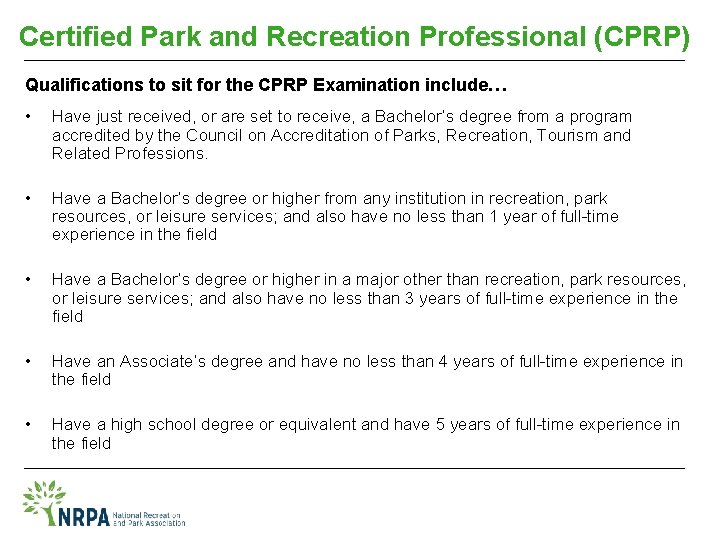 Certified Park and Recreation Professional (CPRP)

Qualifications to sit for the CPRP Examination include…

• Have just received, or are set to receive, a Bachelor's degree from a program accredited by the Council on Accreditation of Parks, Recreation, Tourism and Related Professions.

• Have a Bachelor's degree or higher from any institution in recreation, park resources, or leisure services; and also have no less than 1 year of full-time experience in the field

• Have a Bachelor's degree or higher in a major other than recreation, park resources, or leisure services; and also have no less than 3 years of full-time experience in the field

• Have an Associate's degree and have no less than 4 years of full-time experience in the field

• Have a high school degree or equivalent and have 5 years of full-time experience in the field

NRPA National Recreation and Park Association